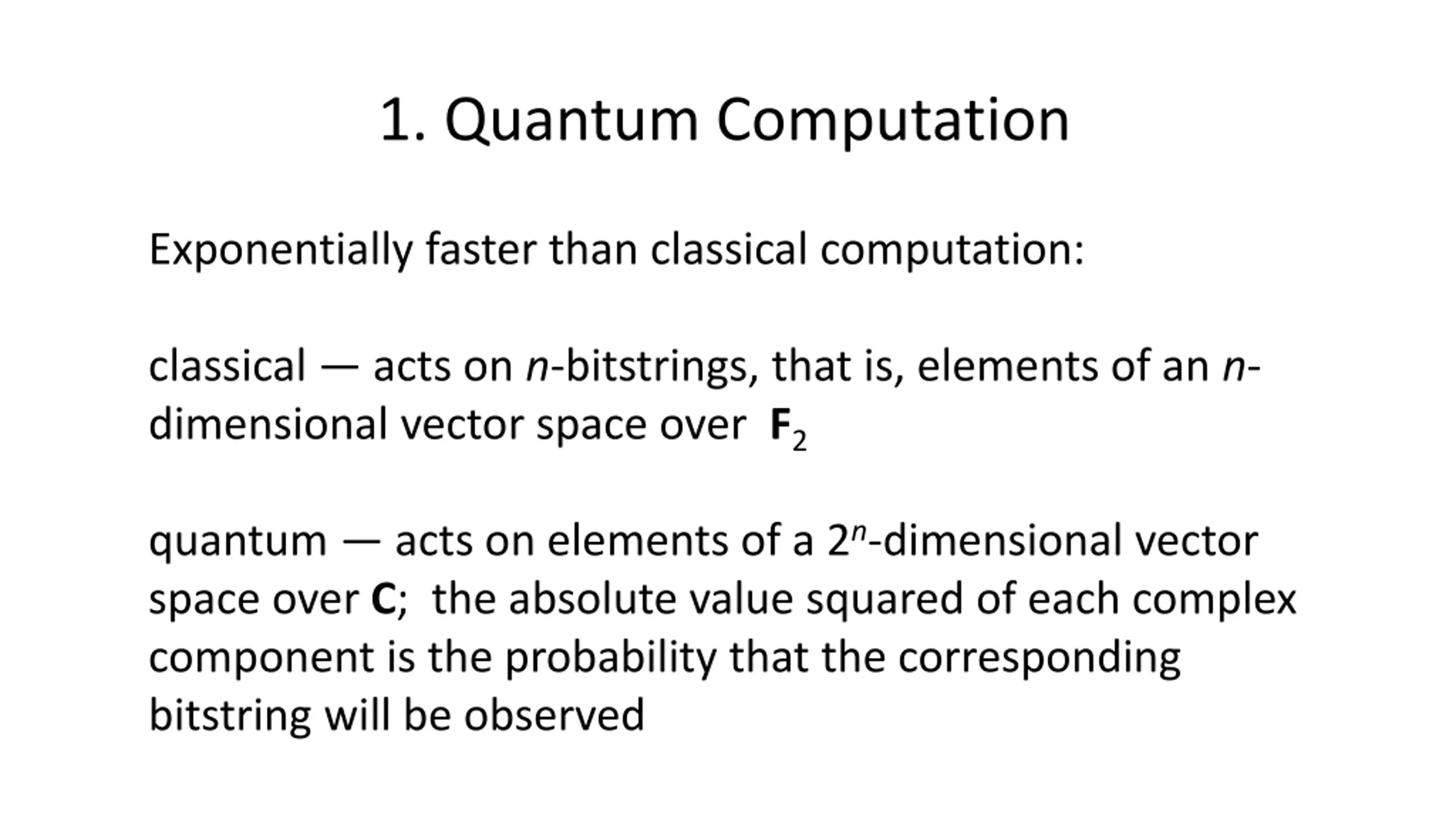 1. Quantum Computation

Exponentially faster than classical computation:

classical — acts on $n$-bitstrings, that is, elements of an $n$-dimensional vector space over $\mathbf{F}_2$

quantum — acts on elements of a $2^n$-dimensional vector space over $\mathbf{C}$; the absolute value squared of each complex component is the probability that the corresponding bitstring will be observed